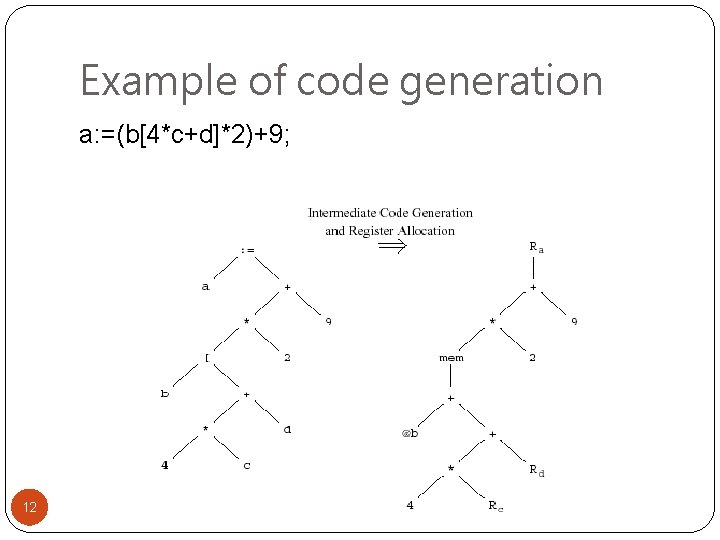 Example of code generation

a:=(b[4*c+d]*2)+9;

Intermediate Code Generation and Register Allocation

$\Longrightarrow$

:=

a

+

*

9

[

2

b

+

*

d

4

c

$R_a$

+

*

9

mem

2

+

@b

+

*

$R_d$

4

$R_c$

12